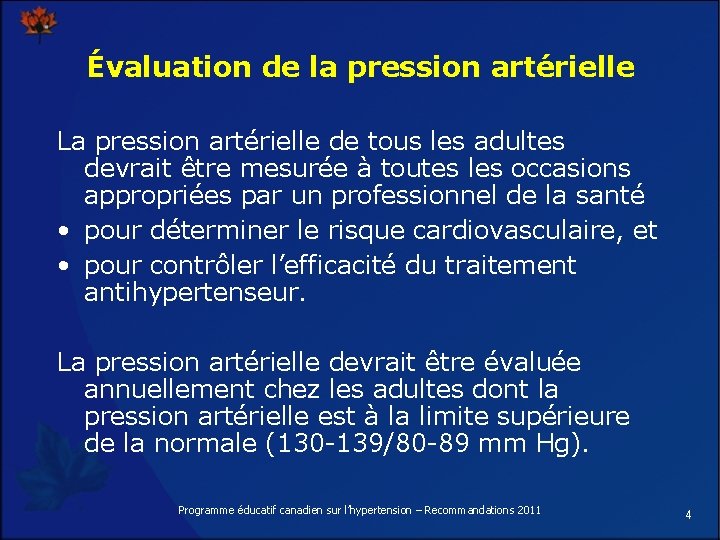 Évaluation de la pression artérielle

La pression artérielle de tous les adultes devrait être mesurée à toutes les occasions appropriées par un professionnel de la santé
• pour déterminer le risque cardiovasculaire, et
• pour contrôler l'efficacité du traitement antihypertenseur.

La pression artérielle devrait être évaluée annuellement chez les adultes dont la pression artérielle est à la limite supérieure de la normale (130-139/80-89 mm Hg).

Programme éducatif canadien sur l'hypertension – Recommandations 2011

4